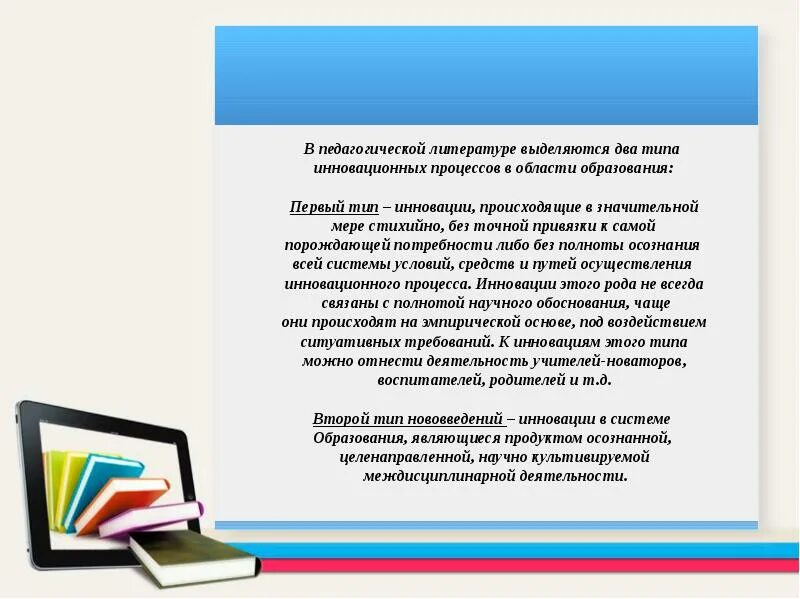 В педагогической литературе выделяются два типа инновационных процессов в области образования:

Первый тип – инновации, происходящие в значительной мере стихийно, без точной привязки к самой порождающей потребности либо без полноты осознания всей системы условий, средств и путей осуществления инновационного процесса. Инновации этого рода не всегда связаны с полнотой научного обоснования, чаще они происходят на эмпирической основе, под воздействием ситуативных требований. К инновациям этого типа можно отнести деятельность учителей-новаторов, воспитателей, родителей и т.д.

Второй тип нововведений – инновации в системе Образования, являющиеся продуктом осознанной, целенаправленной, научно культивируемой междисциплинарной деятельности.